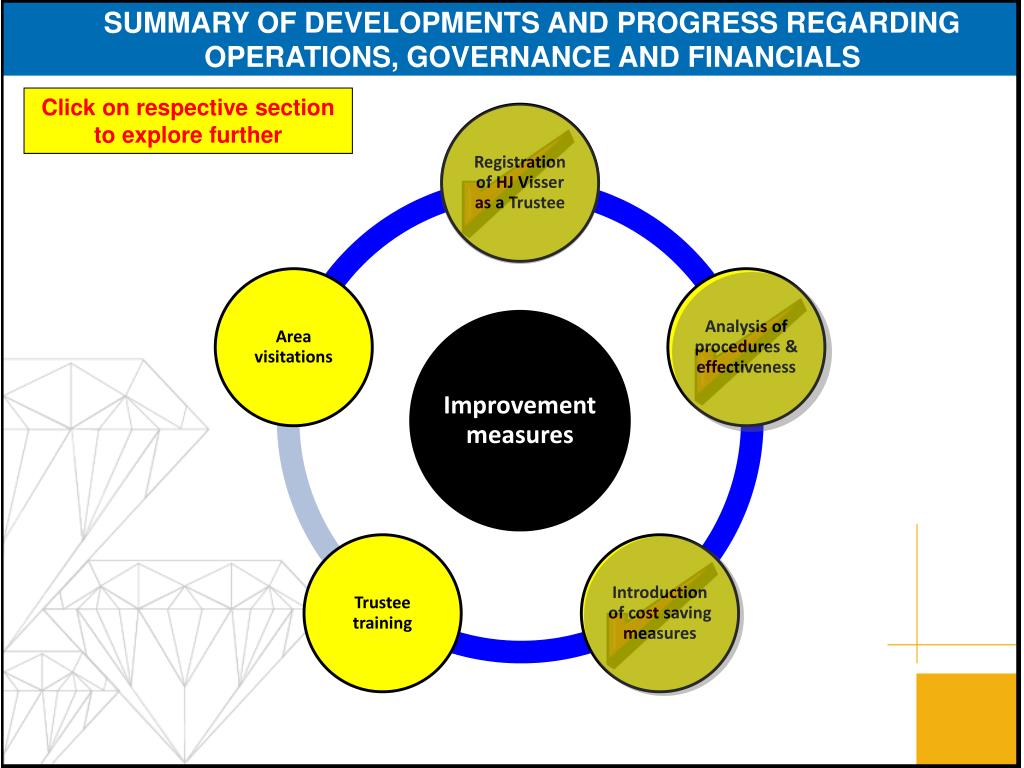 SUMMARY OF DEVELOPMENTS AND PROGRESS REGARDING OPERATIONS, GOVERNANCE AND FINANCIALS

Click on respective section to explore further

Registration of HJ Visser as a Trustee

Analysis of procedures & effectiveness

Introduction of cost saving measures

Trustee training

Area visitations

Improvement measures